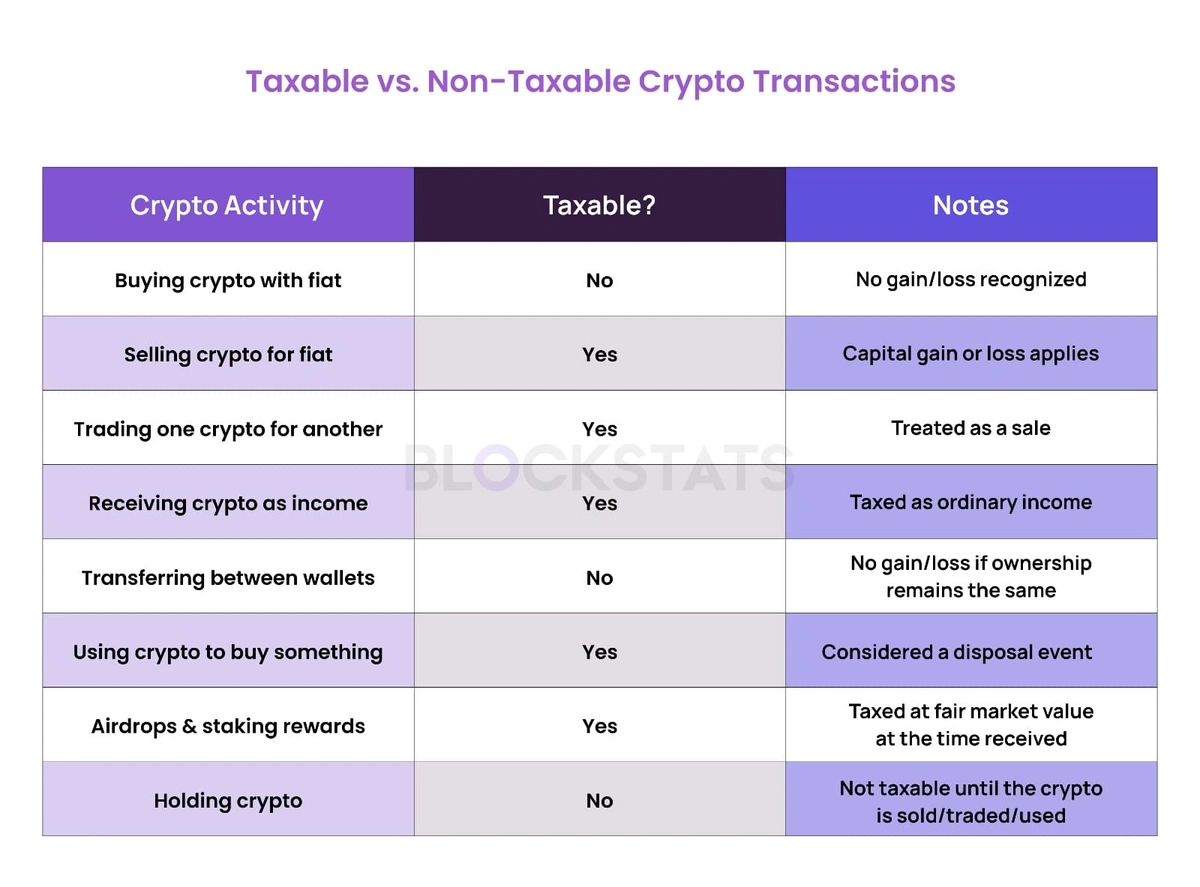 Taxable vs. Non-Taxable Crypto Transactions

| Crypto Activity | Taxable? | Notes |
|---|---|---|
| Buying crypto with fiat | No | No gain/loss recognized |
| Selling crypto for fiat | Yes | Capital gain or loss applies |
| Trading one crypto for another | Yes | Treated as a sale |
| Receiving crypto as income | Yes | Taxed as ordinary income |
| Transferring between wallets | No | No gain/loss if ownership remains the same |
| Using crypto to buy something | Yes | Considered a disposal event |
| Airdrops & staking rewards | Yes | Taxed at fair market value at the time received |
| Holding crypto | No | Not taxable until the crypto is sold/traded/used |

BLOCKSTATS